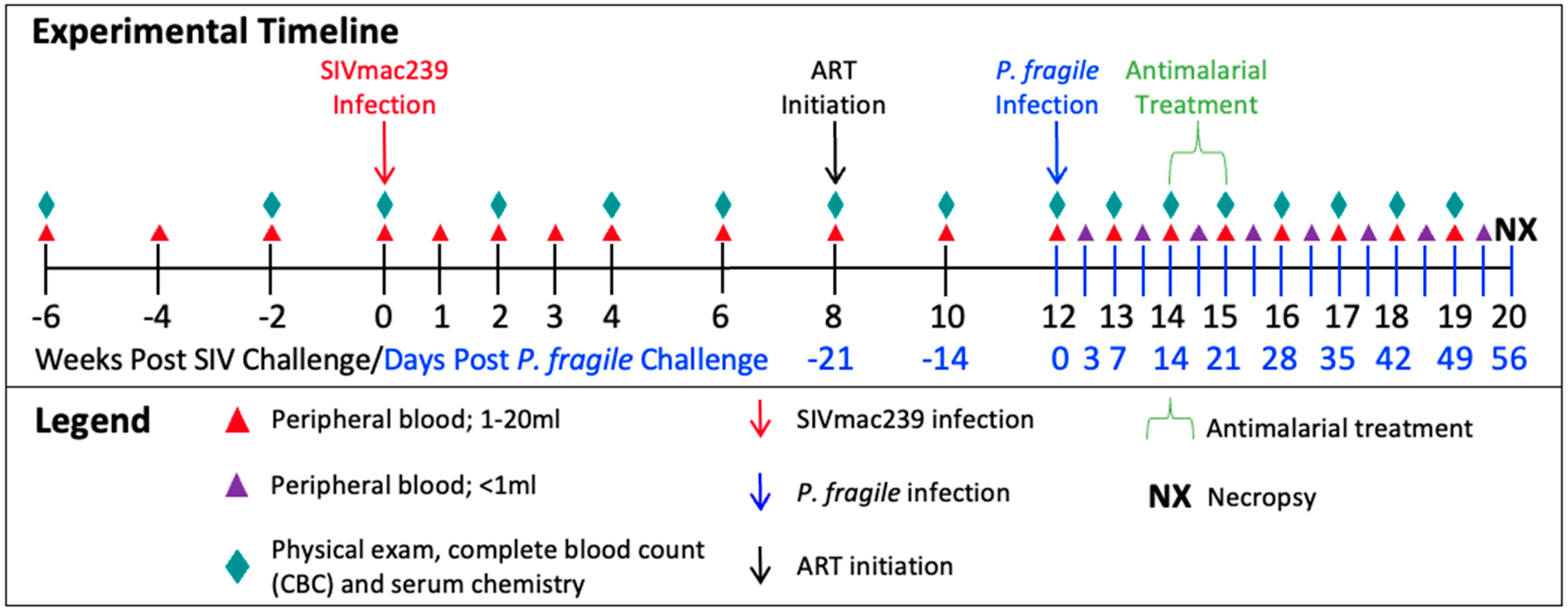 Experimental Timeline

SIVmac239 Infection

ART Initiation

P. fragile Infection

Antimalarial Treatment

NX

-6 -4 -2 0 1 2 3 4 6 8 10 12 13 14 15 16 17 18 19 20

Weeks Post SIV Challenge/Days Post P. fragile Challenge -21 -14 0 3 7 14 21 28 35 42 49 56

Legend

Peripheral blood; 1-20ml

Peripheral blood; <1ml

Physical exam, complete blood count (CBC) and serum chemistry

SIVmac239 infection

P. fragile infection

ART initiation

Antimalarial treatment

NX Necropsy